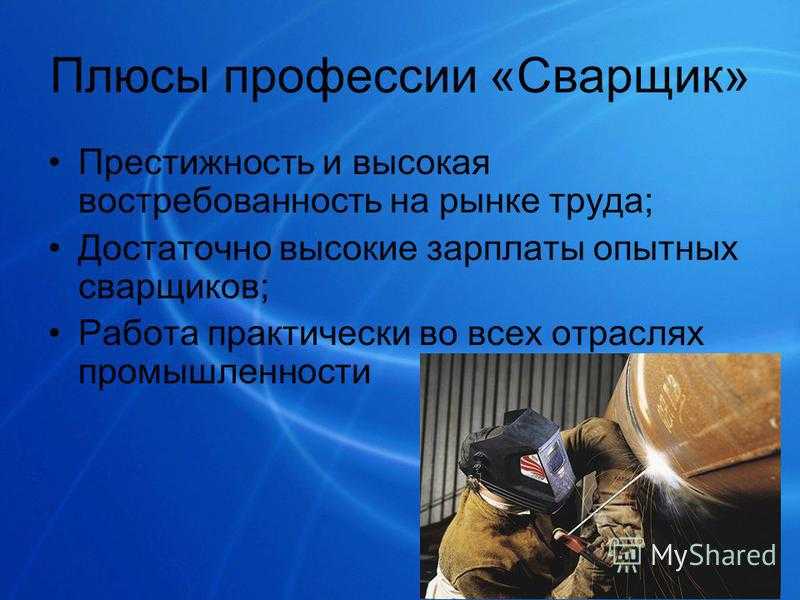 Плюсы профессии «Сварщик»

• Престижность и высокая востребованность на рынке труда;
• Достаточно высокие зарплаты опытных сварщиков;
• Работа практически во всех отраслях промышленности

MyShared